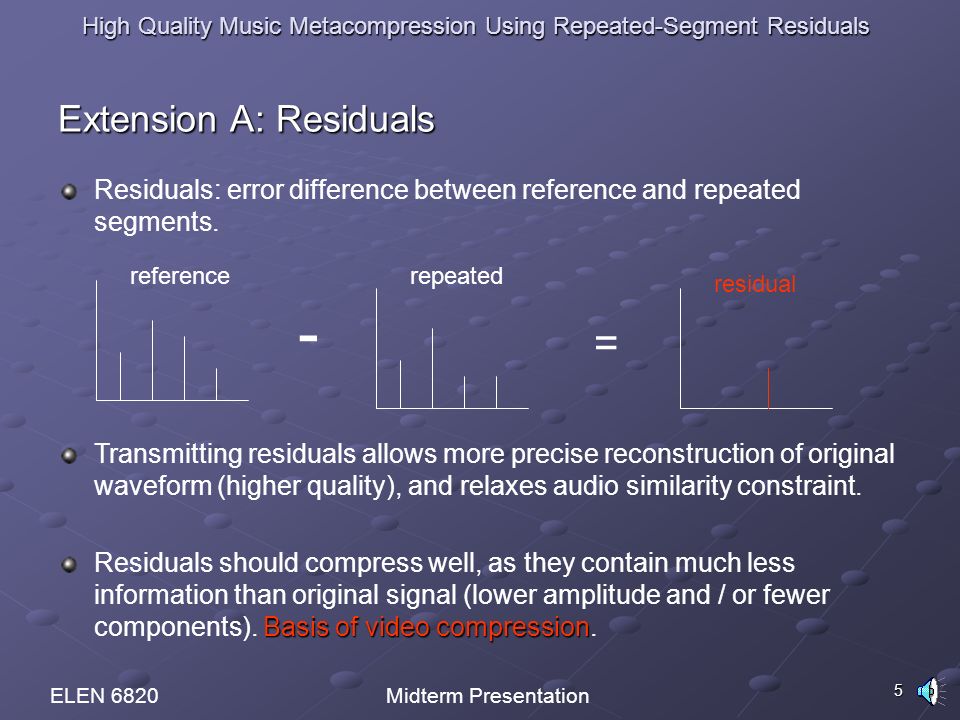 High Quality Music Metacompression Using Repeated-Segment Residuals

Extension A: Residuals

Residuals: error difference between reference and repeated segments.

reference

-

repeated

=

residual

Transmitting residuals allows more precise reconstruction of original waveform (higher quality), and relaxes audio similarity constraint.

Residuals should compress well, as they contain much less information than original signal (lower amplitude and / or fewer components). Basis of video compression.

ELEN 6820

Midterm Presentation

5